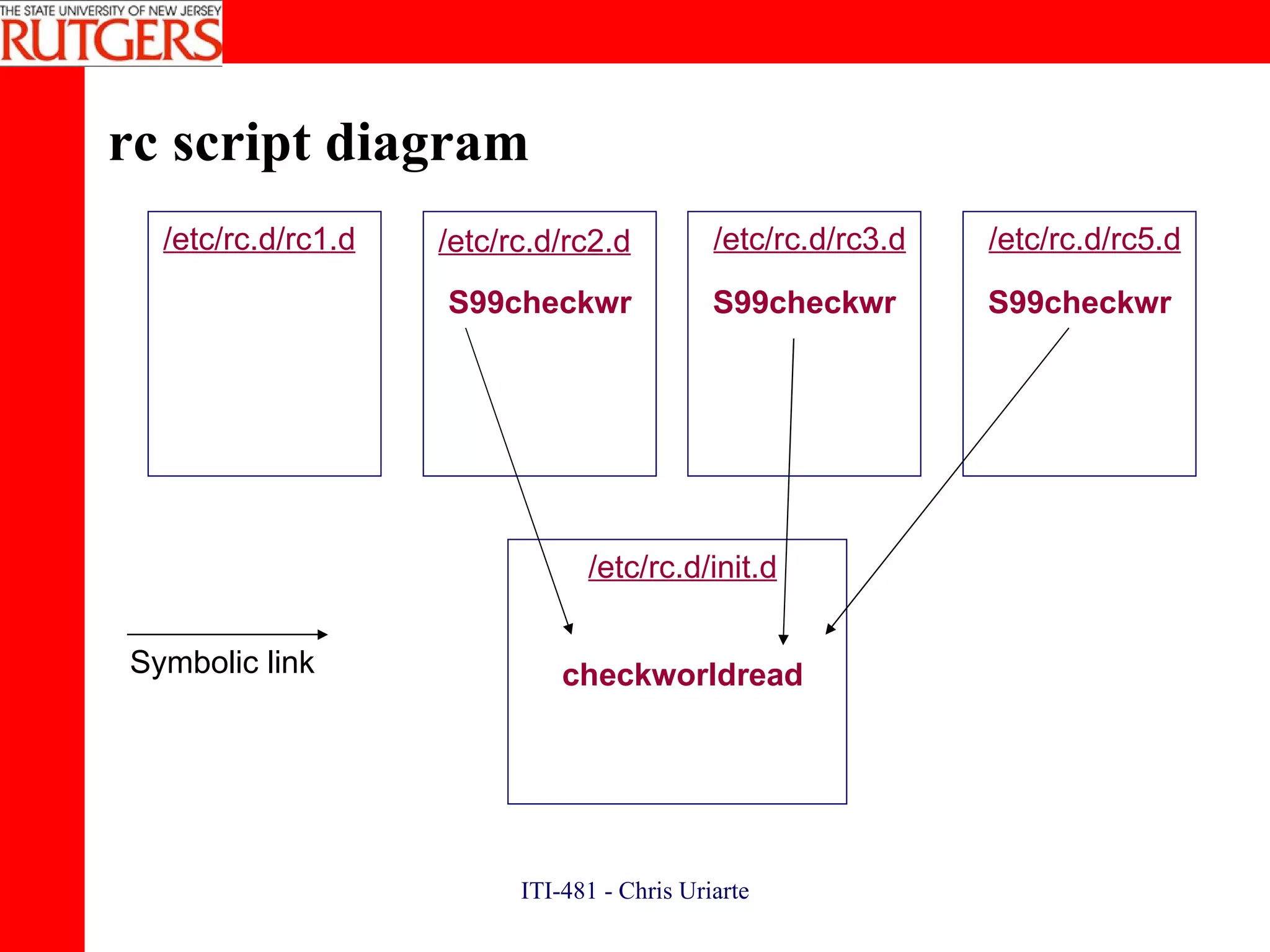 THE STATE UNIVERSITY OF NEW JERSEY
RUTGERS

rc script diagram

/etc/rc.d/rc1.d

/etc/rc.d/rc2.d

S99checkwr

/etc/rc.d/rc3.d

S99checkwr

/etc/rc.d/rc5.d

S99checkwr

/etc/rc.d/init.d

checkworldread

Symbolic link

ITI-481 - Chris Uriarte